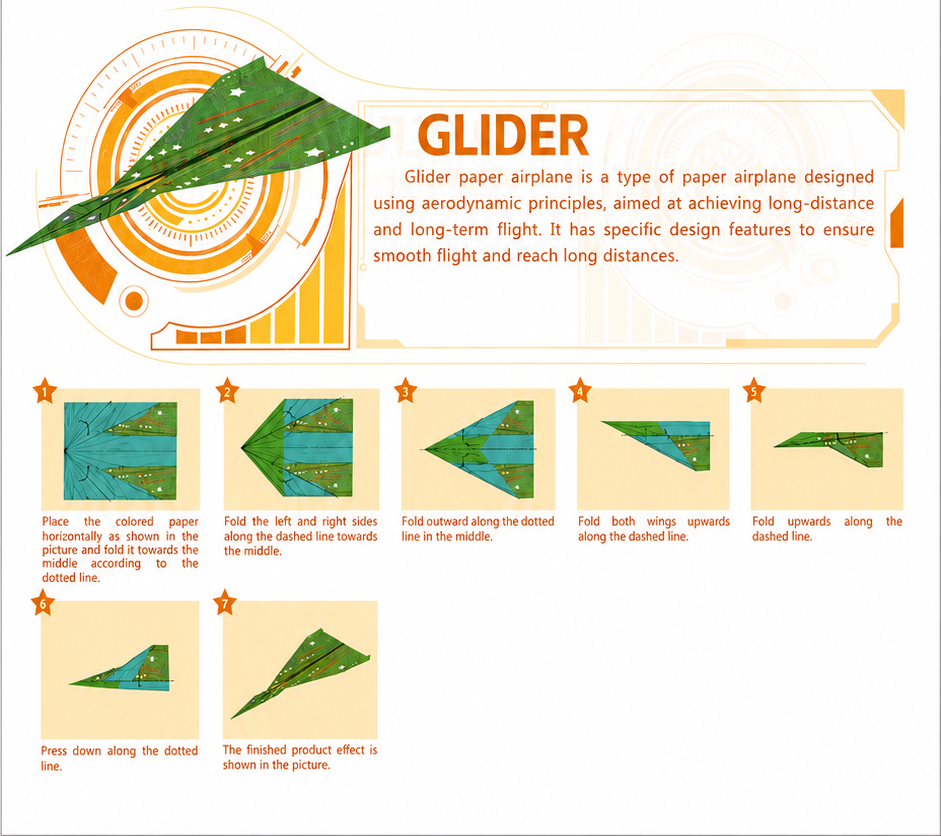 GLIDER

Glider paper airplane is a type of paper airplane designed using aerodynamic principles, aimed at achieving long-distance and long-term flight. It has specific design features to ensure smooth flight and reach long distances.

1

Place the colored paper horizontally as shown in the picture and fold it towards the middle according to the dotted line.

2

Fold the left and right sides along the dashed line towards the middle.

3

Fold outward along the dotted line in the middle.

4

Fold both wings upwards along the dashed line.

5

Fold upwards along the dashed line.

6

Press down along the dotted line.

7

The finished product effect is shown in the picture.